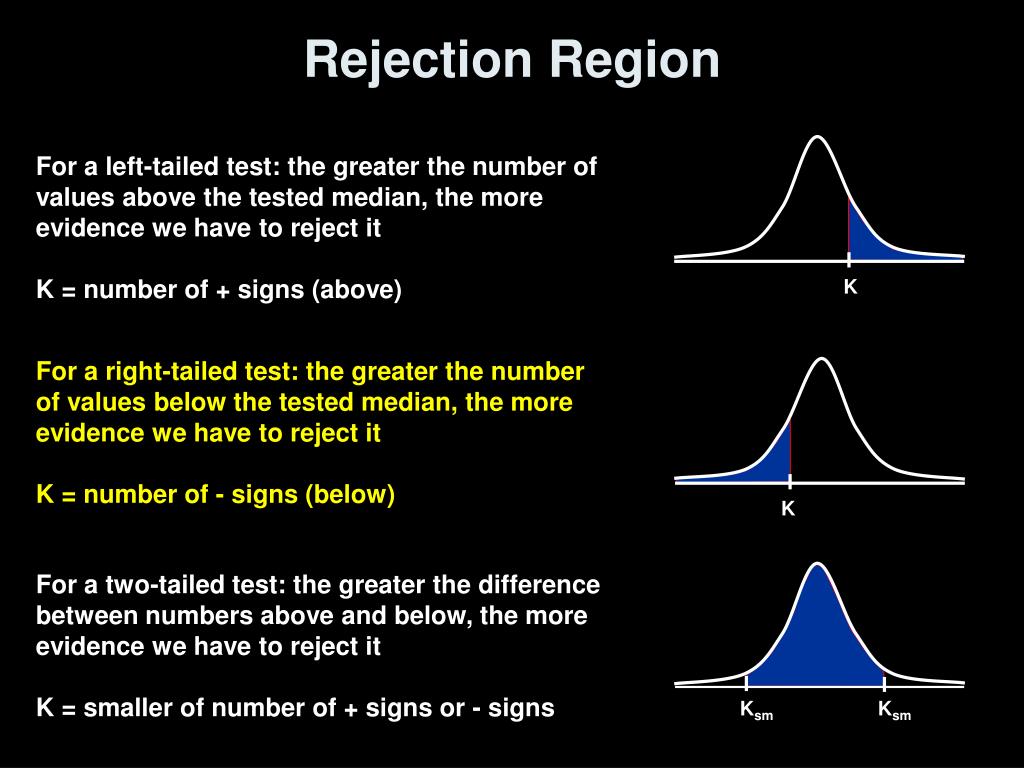 Rejection Region

For a left-tailed test: the greater the number of values above the tested median, the more evidence we have to reject it

K = number of + signs (above)

K

For a right-tailed test: the greater the number of values below the tested median, the more evidence we have to reject it

K = number of - signs (below)

K

For a two-tailed test: the greater the difference between numbers above and below, the more evidence we have to reject it

K = smaller of number of + signs or - signs

$K_{sm}$ $K_{sm}$